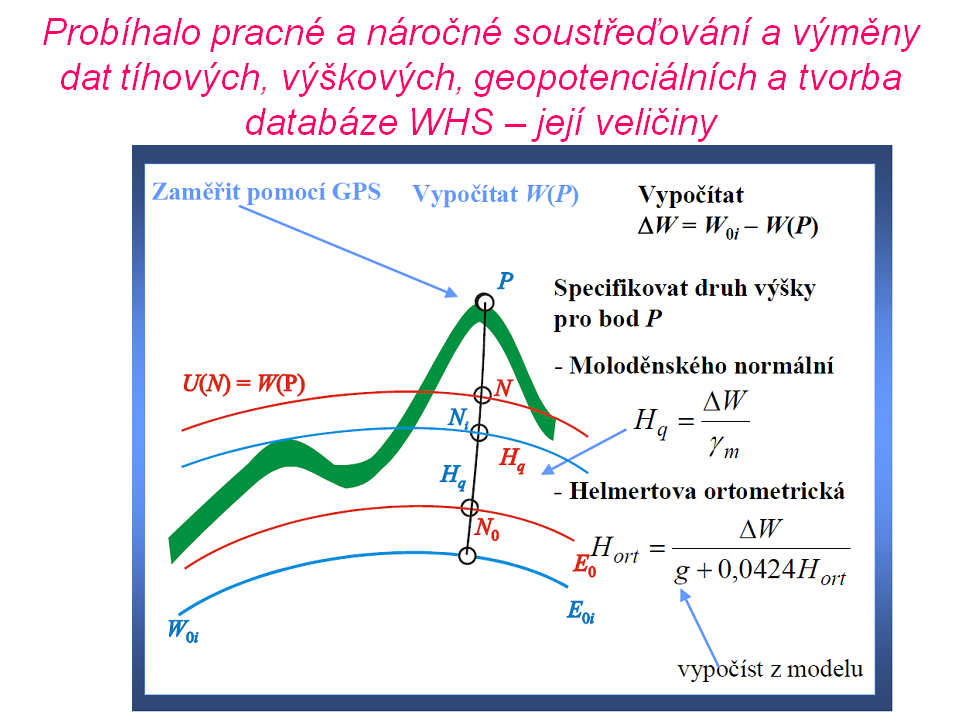 Probíhalo pracné a náročné soustřeďování a výměny dat tíhových, výškových, geopotenciálních a tvorba databáze WHS – její veličiny

Zaměřit pomocí GPS

Vypočítat $W(P)$

Vypočítat
$\Delta W = W_{0i} - W(P)$

$P$

Specifikovat druh výšky pro bod $P$

- Moloděnského normální

$H_q = \frac{\Delta W}{\gamma_m}$

- Helmertova ortometrická

$H_{ort} = \frac{\Delta W}{g + 0{,}0424 H_{ort}}$

vypočíst z modelu

$U(N) = W(P)$

$N$

$N_i$

$H_q$

$H_q$

$N_0$

$E_0$

$E_{0i}$

$W_{0i}$